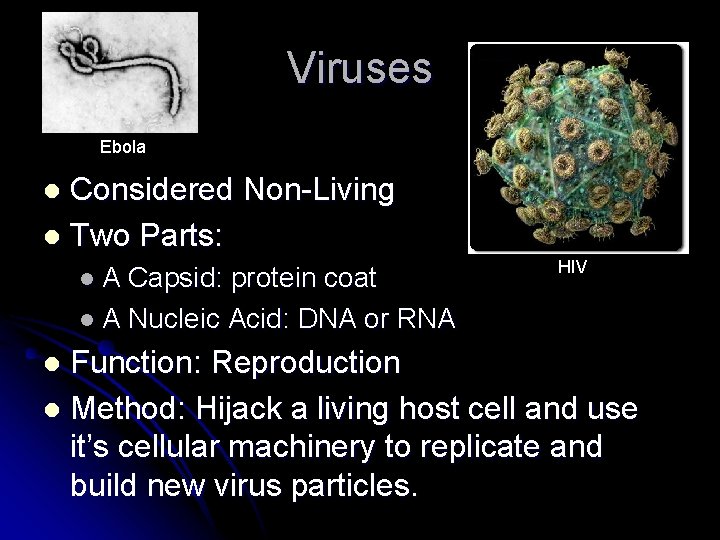 Viruses

Ebola

HIV

- Considered Non-Living
- Two Parts:
  - A Capsid: protein coat
  - A Nucleic Acid: DNA or RNA
- Function: Reproduction
- Method: Hijack a living host cell and use it's cellular machinery to replicate and build new virus particles.